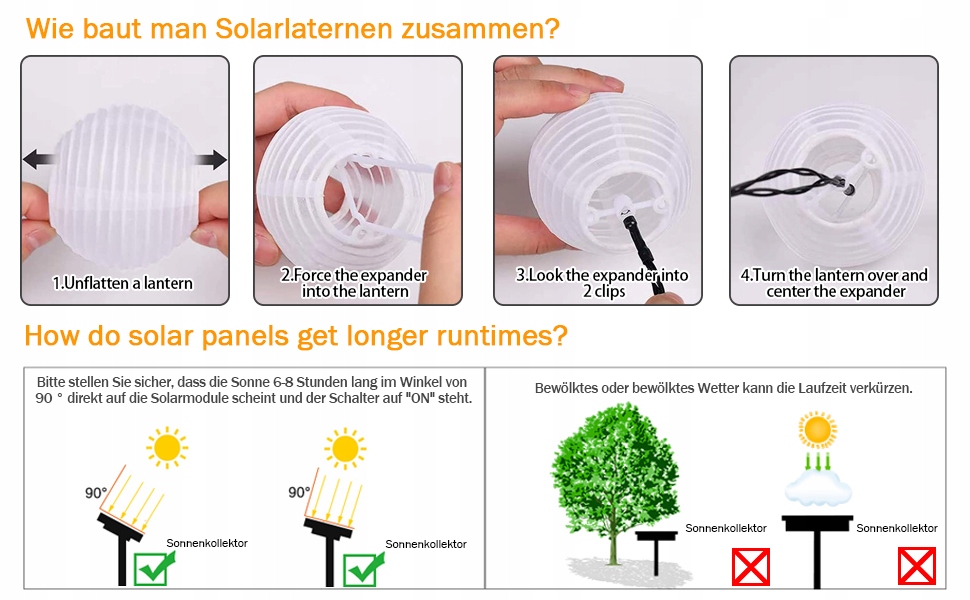 Wie baut man Solarlaternen zusammen?

1.Unflatten a lantern

2.Force the expander into the lantern

3.Look the expander into 2 clips

4.Turn the lantern over and center the expander

How do solar panels get longer runtimes?

Bitte stellen Sie sicher, dass die Sonne 6-8 Stunden lang im Winkel von 90 ° direkt auf die Solarmodule scheint und der Schalter auf "ON" steht.

90°

Sonnenkollektor

90°

Sonnenkollektor

Bewölktes oder bewölktes Wetter kann die Laufzeit verkürzen.

Sonnenkollektor

Sonnenkollektor